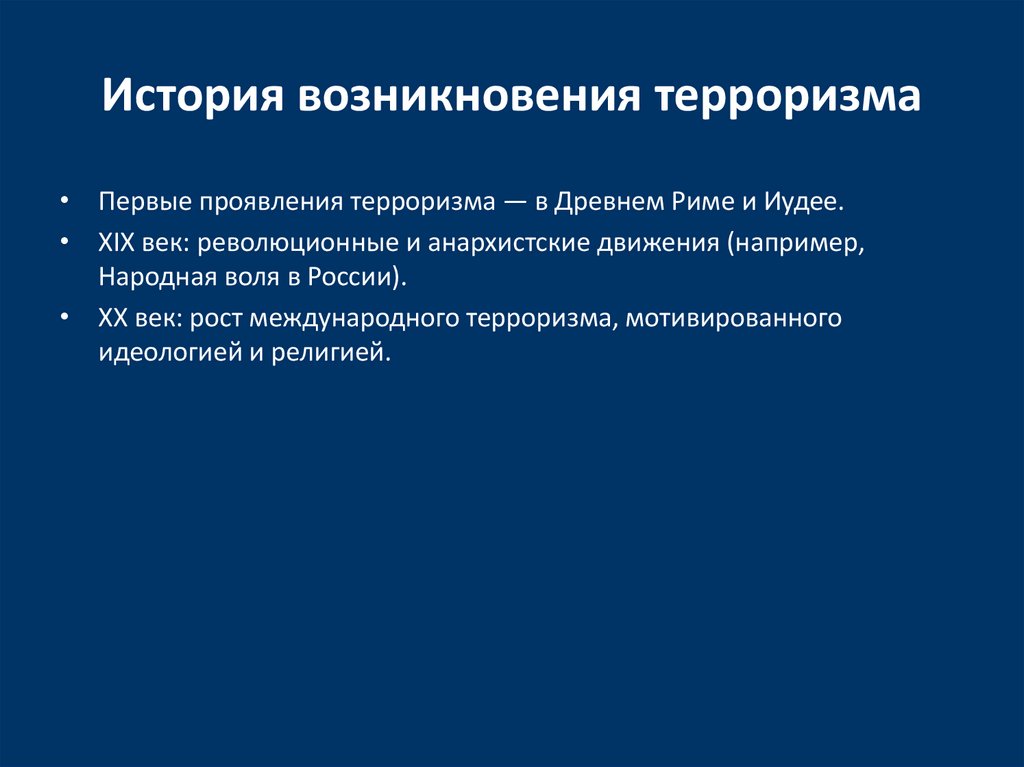 История возникновения терроризма

• Первые проявления терроризма — в Древнем Риме и Иудее.
• XIX век: революционные и анархистские движения (например, Народная воля в России).
• XX век: рост международного терроризма, мотивированного идеологией и религией.